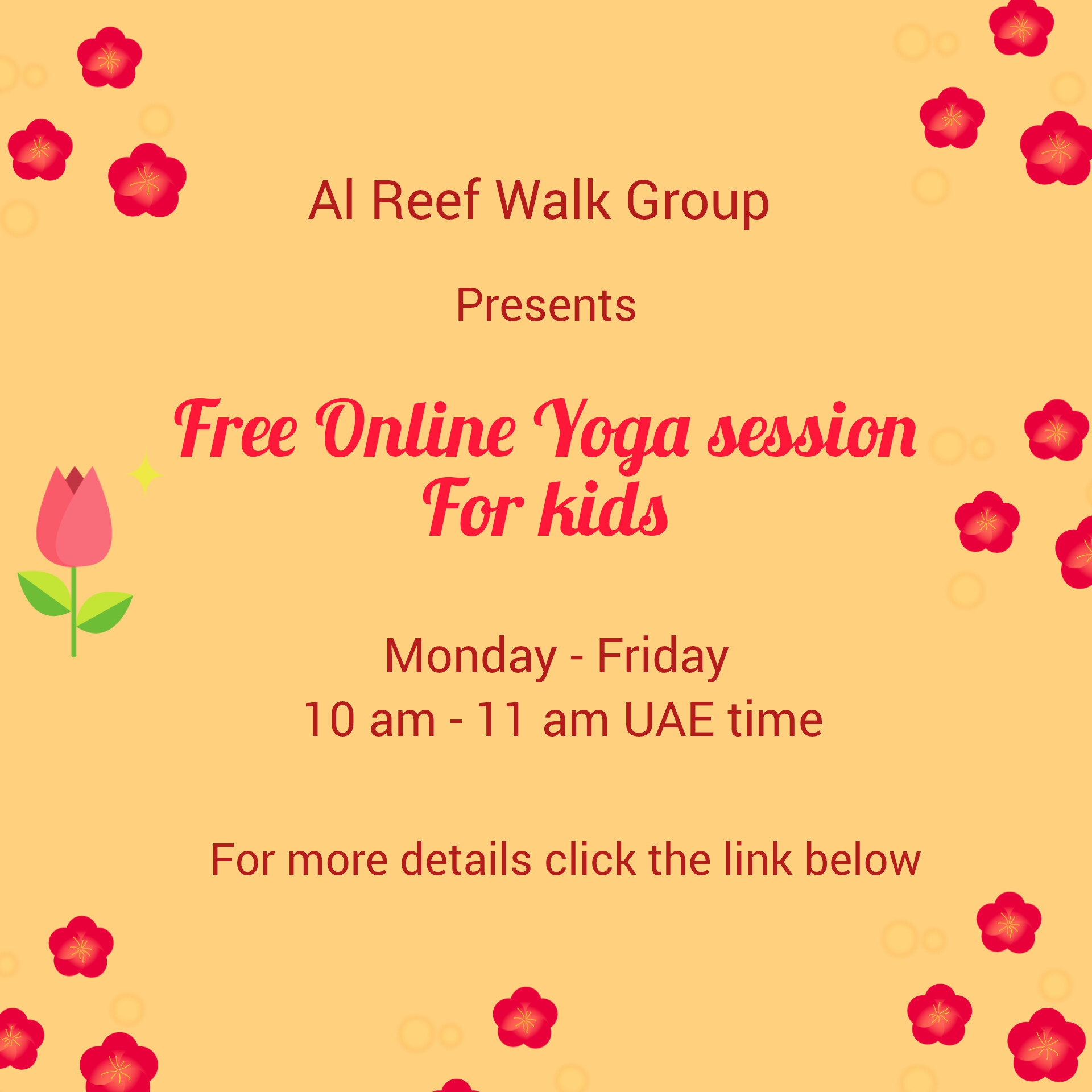 Al Reef Walk Group

Presents

Free Online Yoga session For kids

Monday - Friday
10 am - 11 am UAE time

For more details click the link below